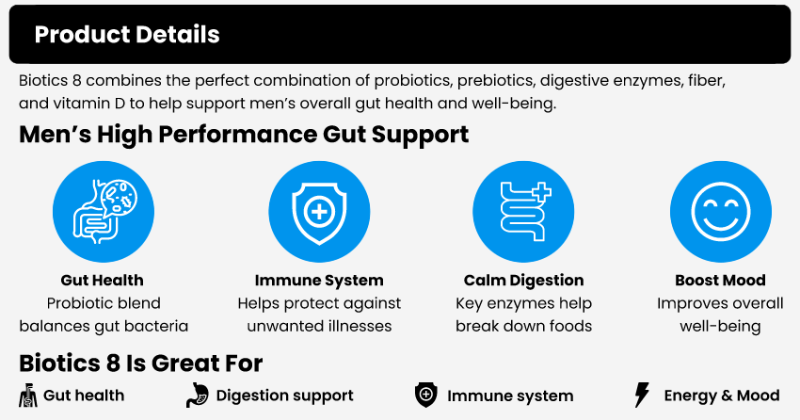 Product Details

Biotics 8 combines the perfect combination of probiotics, prebiotics, digestive enzymes, fiber, and vitamin D to help support men's overall gut health and well-being.

Men's High Performance Gut Support

Gut Health
Probiotic blend balances gut bacteria

Immune System
Helps protect against unwanted illnesses

Calm Digestion
Key enzymes help break down foods

Boost Mood
Improves overall well-being

Biotics 8 Is Great For

Gut health

Digestion support

Immune system

Energy & Mood